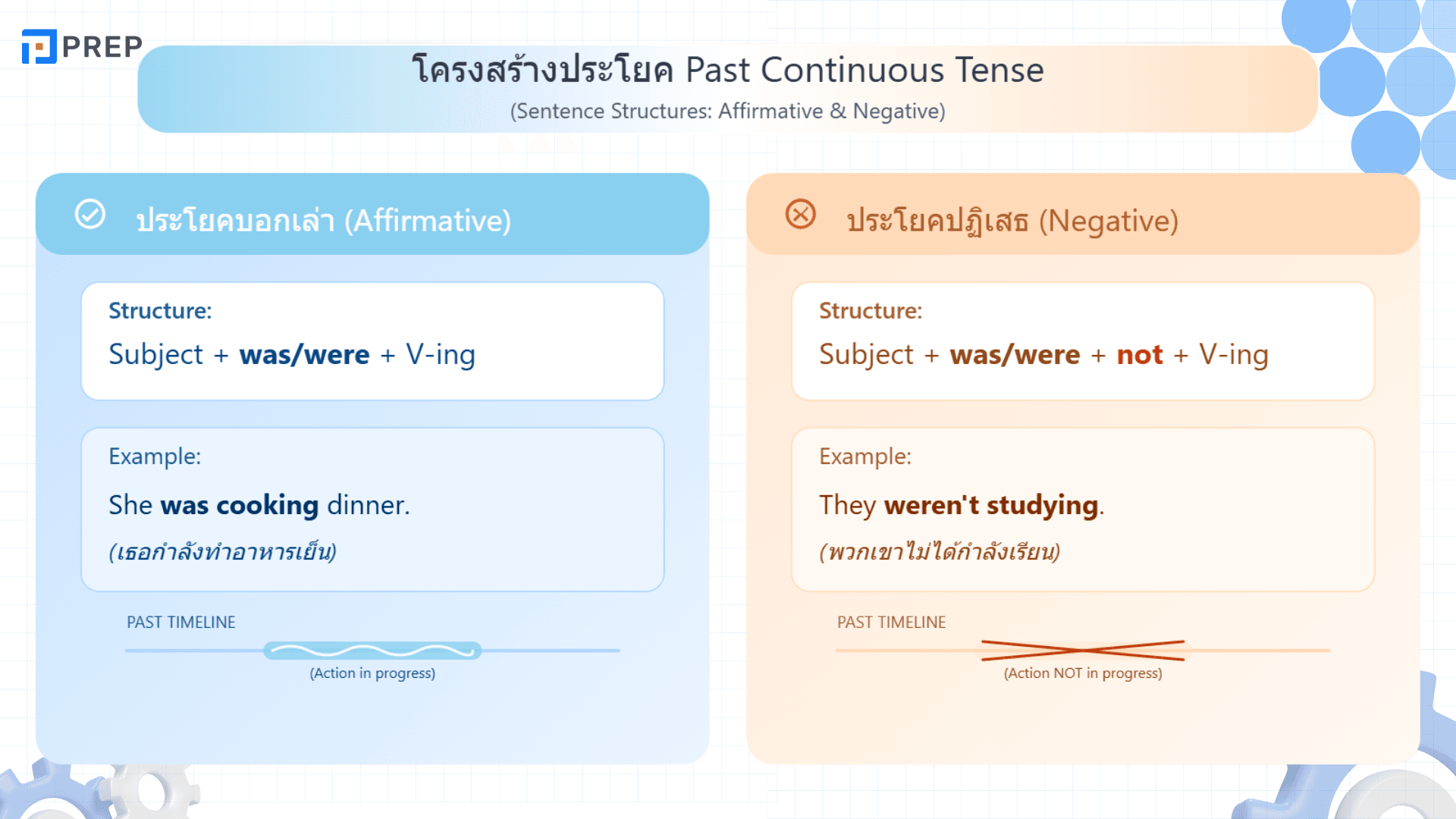 PREP

โครงสร้างประโยค Past Continuous Tense
(Sentence Structures: Affirmative & Negative)

ประโยคบอกเล่า (Affirmative)

Structure:
Subject + was/were + V-ing

Example:
She was cooking dinner.
(เธอกำลังทำอาหารเย็น)

PAST TIMELINE
(Action in progress)

ประโยคปฏิเสธ (Negative)

Structure:
Subject + was/were + not + V-ing

Example:
They weren't studying.
(พวกเขาไม่ได้กำลังเรียน)

PAST TIMELINE
(Action NOT in progress)